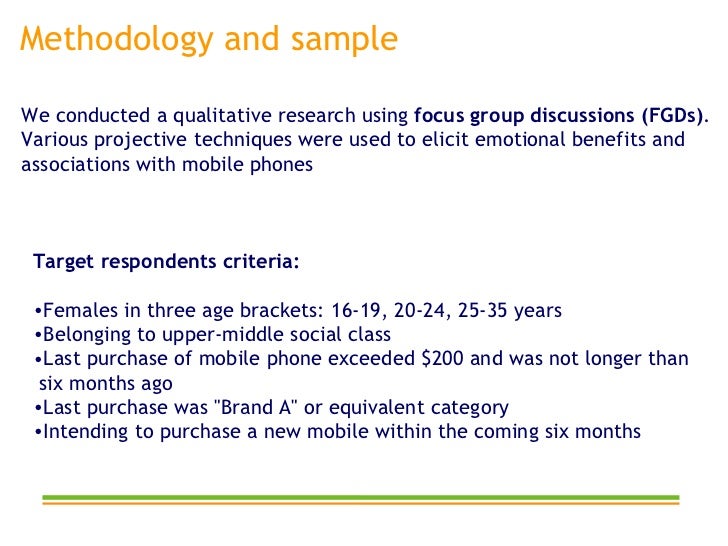 Methodology and sample

We conducted a qualitative research using focus group discussions (FGDs). Various projective techniques were used to elicit emotional benefits and associations with mobile phones

Target respondents criteria:

•Females in three age brackets: 16-19, 20-24, 25-35 years
•Belonging to upper-middle social class
•Last purchase of mobile phone exceeded \$200 and was not longer than six months ago
•Last purchase was "Brand A" or equivalent category
•Intending to purchase a new mobile within the coming six months